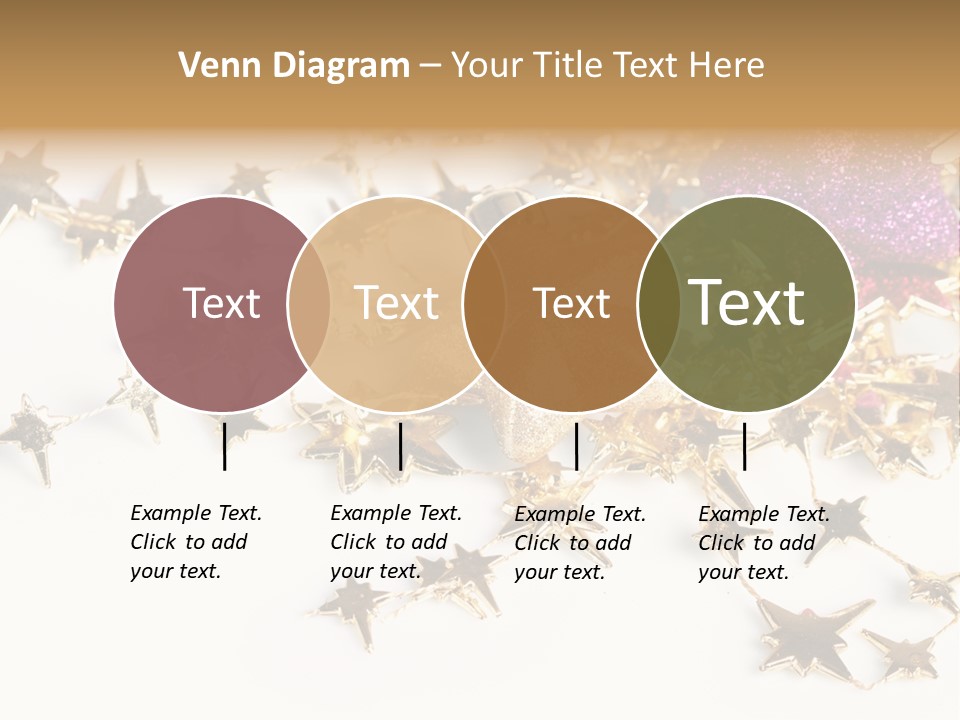 Venn Diagram – Your Title Text Here

Text

Text

Text

Text

Example Text. Click to add your text.

Example Text. Click to add your text.

Example Text. Click to add your text.

Example Text. Click to add your text.